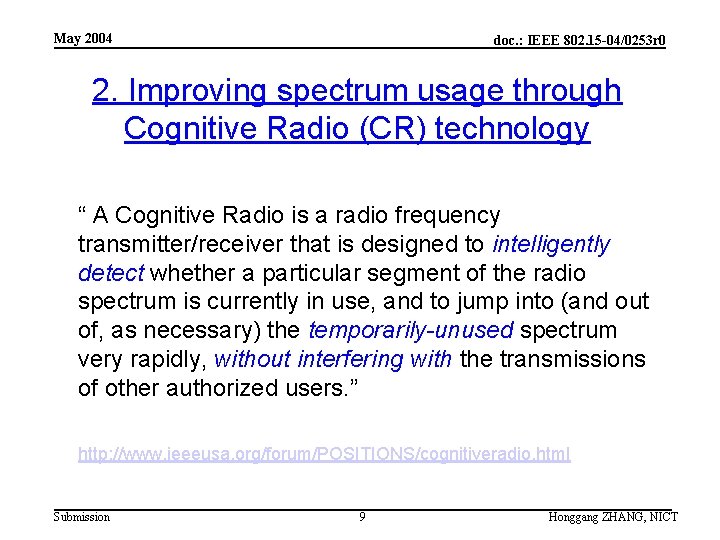 May 2004

doc.: IEEE 802.15-04/0253r0

2. Improving spectrum usage through Cognitive Radio (CR) technology

“ A Cognitive Radio is a radio frequency transmitter/receiver that is designed to intelligently detect whether a particular segment of the radio spectrum is currently in use, and to jump into (and out of, as necessary) the temporarily-unused spectrum very rapidly, without interfering with the transmissions of other authorized users.”

http://www.ieeeusa.org/forum/POSITIONS/cognitiveradio.html

Submission

9

Honggang ZHANG, NICT